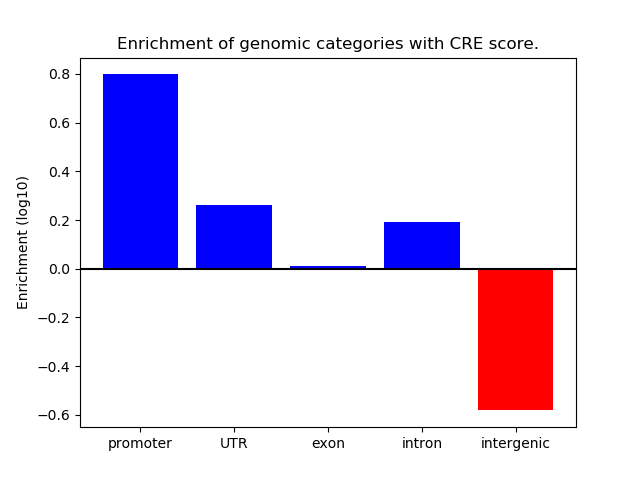 Enrichment of genomic categories with CRE score.

Enrichment (log10)

0.8
0.6
0.4
0.2
0.0
−0.2
−0.4
−0.6

promoter
UTR
exon
intron
intergenic